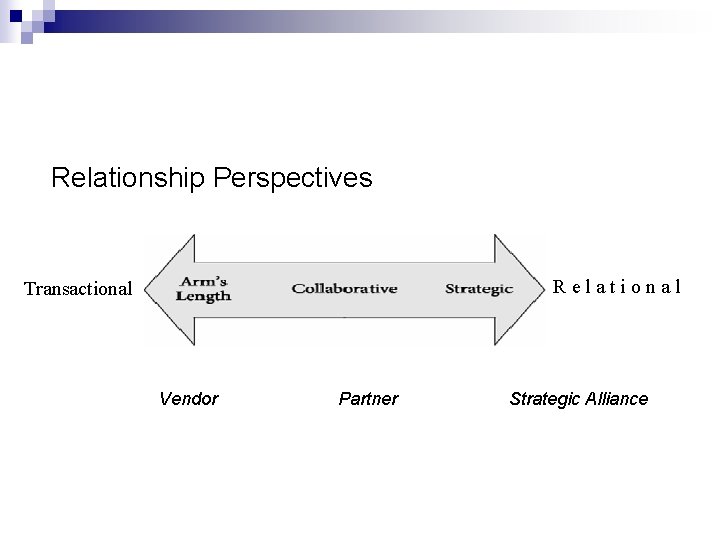 Relationship Perspectives

Transactional

Arm's Length

Collaborative

Strategic

Relational

Vendor

Partner

Strategic Alliance